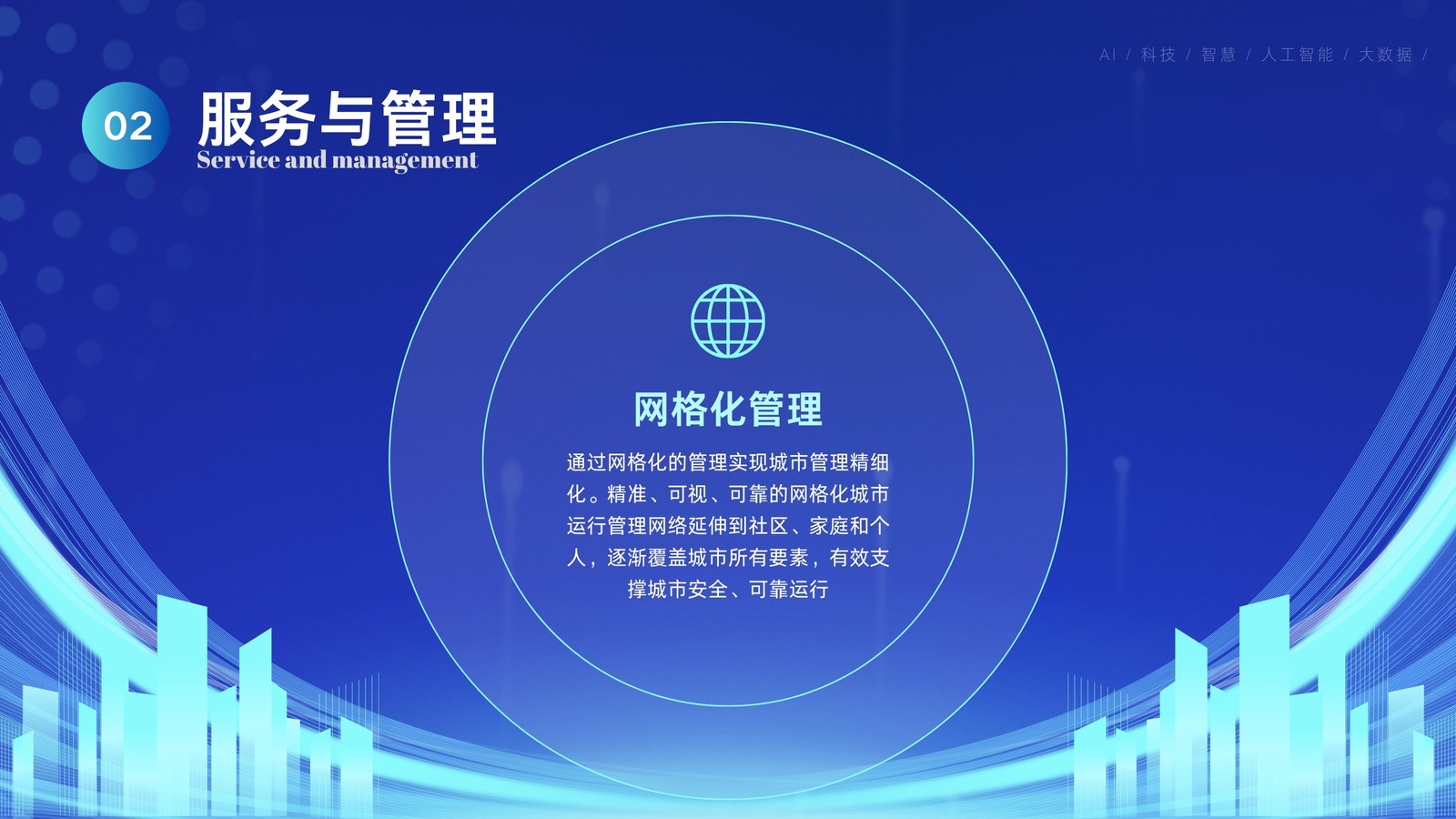 AI / 科技 / 智慧 / 人工智能 / 大数据 /

02 服务与管理
Service and management

网格化管理

通过网格化的管理实现城市管理精细化。精准、可视、可靠的网格化城市运行管理网络延伸到社区、家庭和个人，逐渐覆盖城市所有要素，有效支撑城市安全、可靠运行